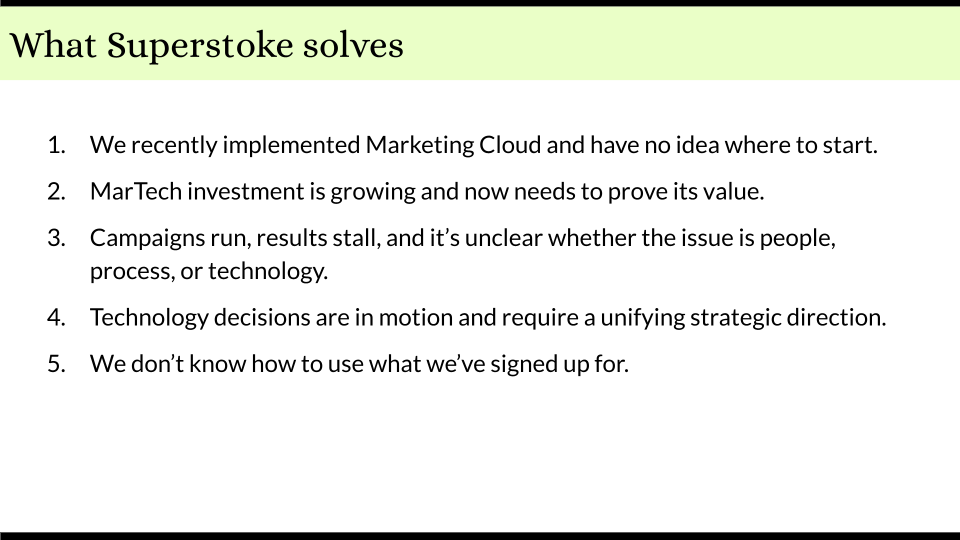 What Superstoke solves

1. We recently implemented Marketing Cloud and have no idea where to start.
2. MarTech investment is growing and now needs to prove its value.
3. Campaigns run, results stall, and it's unclear whether the issue is people, process, or technology.
4. Technology decisions are in motion and require a unifying strategic direction.
5. We don't know how to use what we've signed up for.